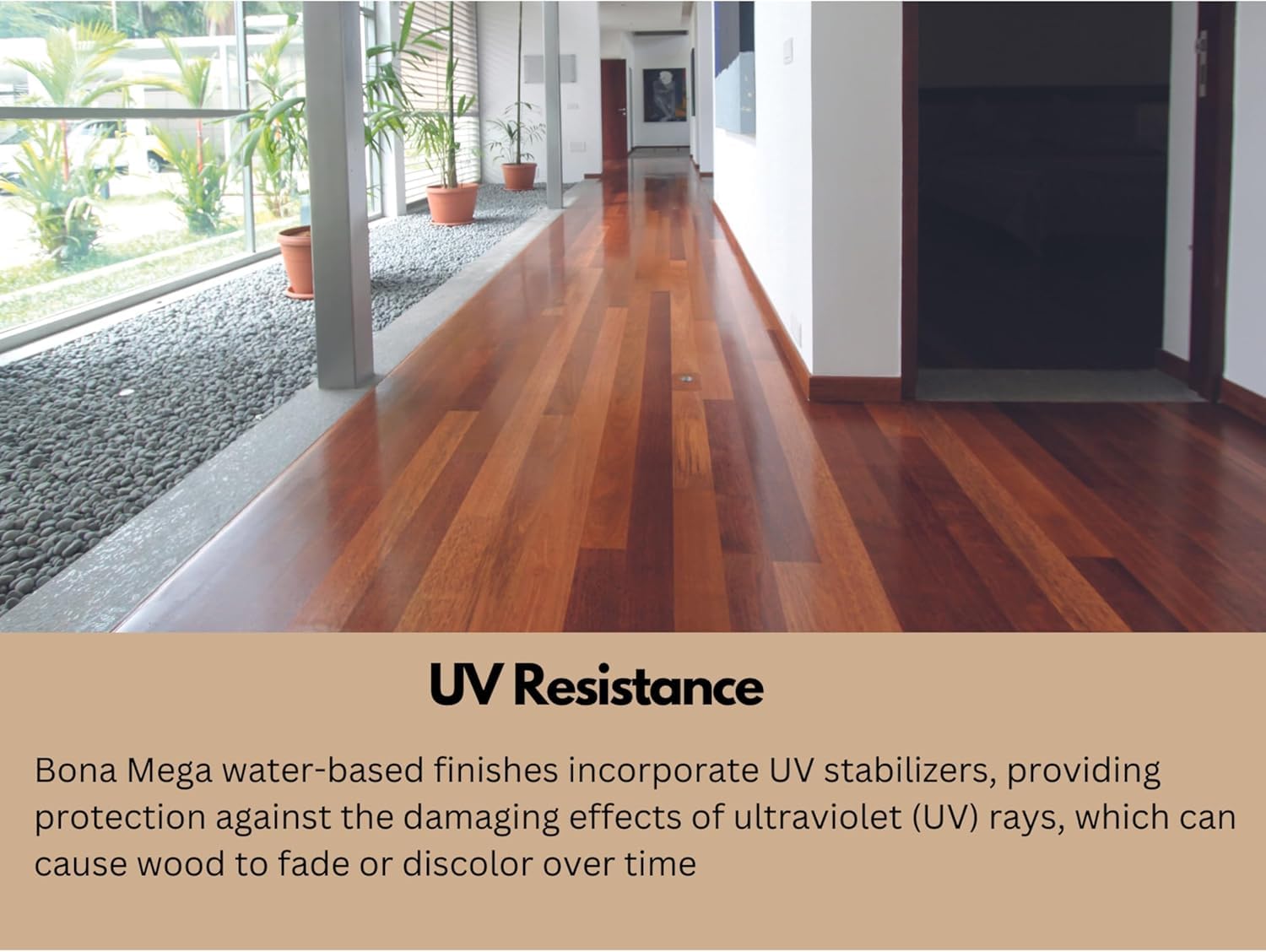 UV Resistance

Bona Mega water-based finishes incorporate UV stabilizers, providing protection against the damaging effects of ultraviolet (UV) rays, which can cause wood to fade or discolor over time